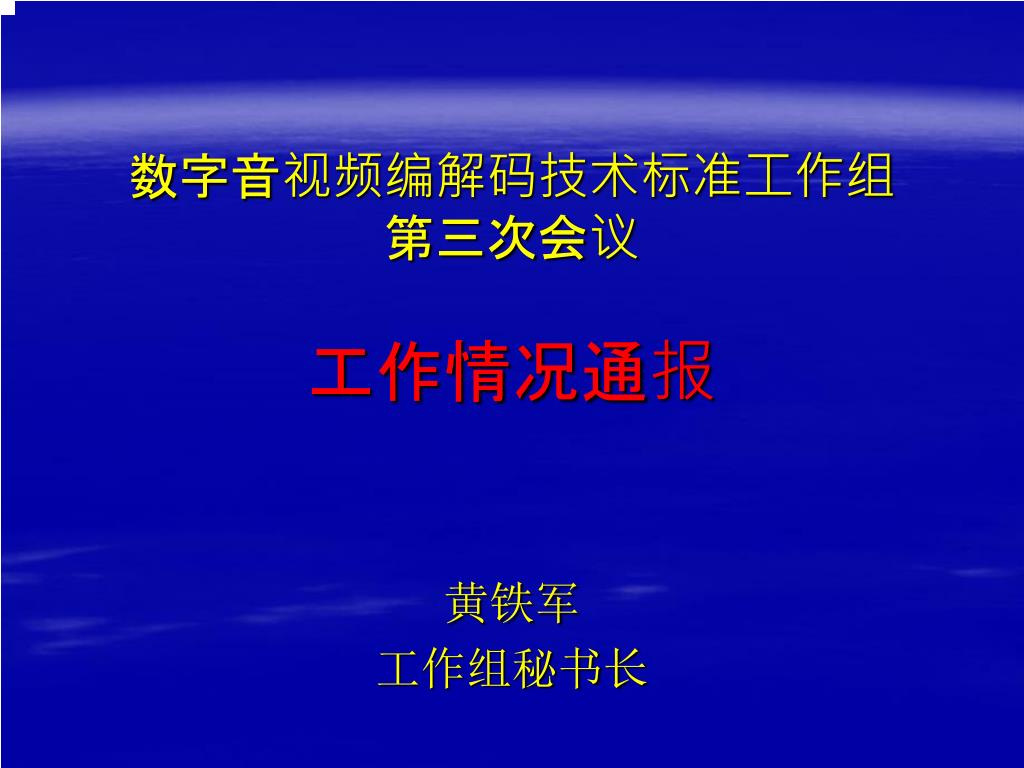 数字音视频编解码技术标准工作组
第三次会议

工作情况通报

黄铁军
工作组秘书长